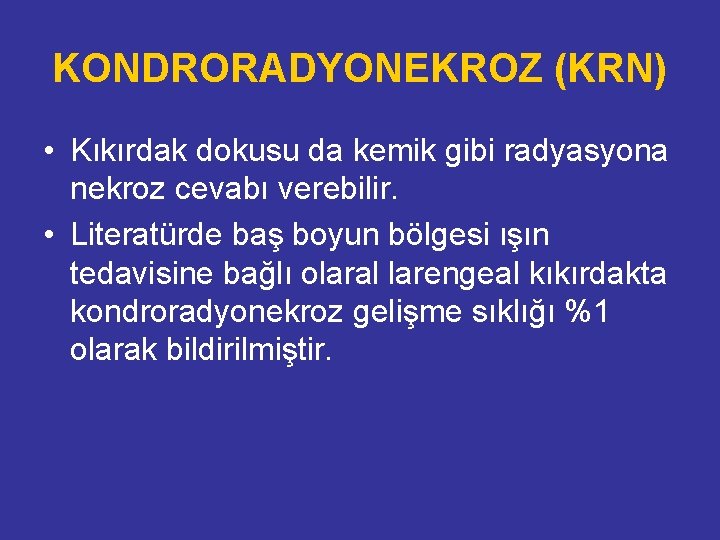 KONDRORADYONEKROZ (KRN)

• Kıkırdak dokusu da kemik gibi radyasyona nekroz cevabı verebilir.

• Literatürde baş boyun bölgesi ışın tedavisine bağlı olaral larengeal kıkırdakta kondroradyonekroz gelişme sıklığı %1 olarak bildirilmiştir.